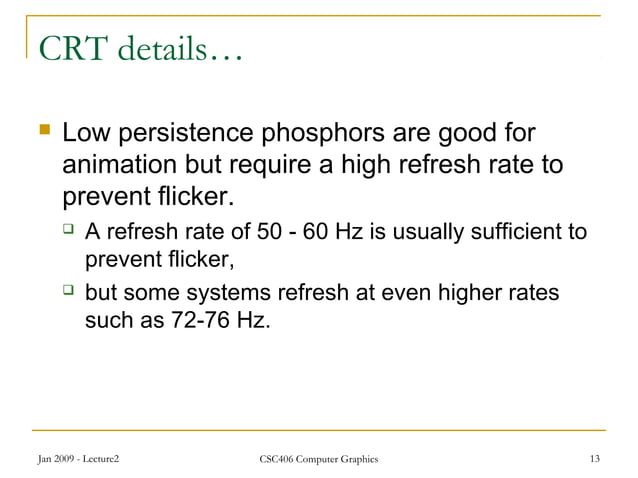 CRT details…

Low persistence phosphors are good for animation but require a high refresh rate to prevent flicker.

A refresh rate of 50 - 60 Hz is usually sufficient to prevent flicker,

but some systems refresh at even higher rates such as 72-76 Hz.

Jan 2009 - Lecture2

CSC406 Computer Graphics

13